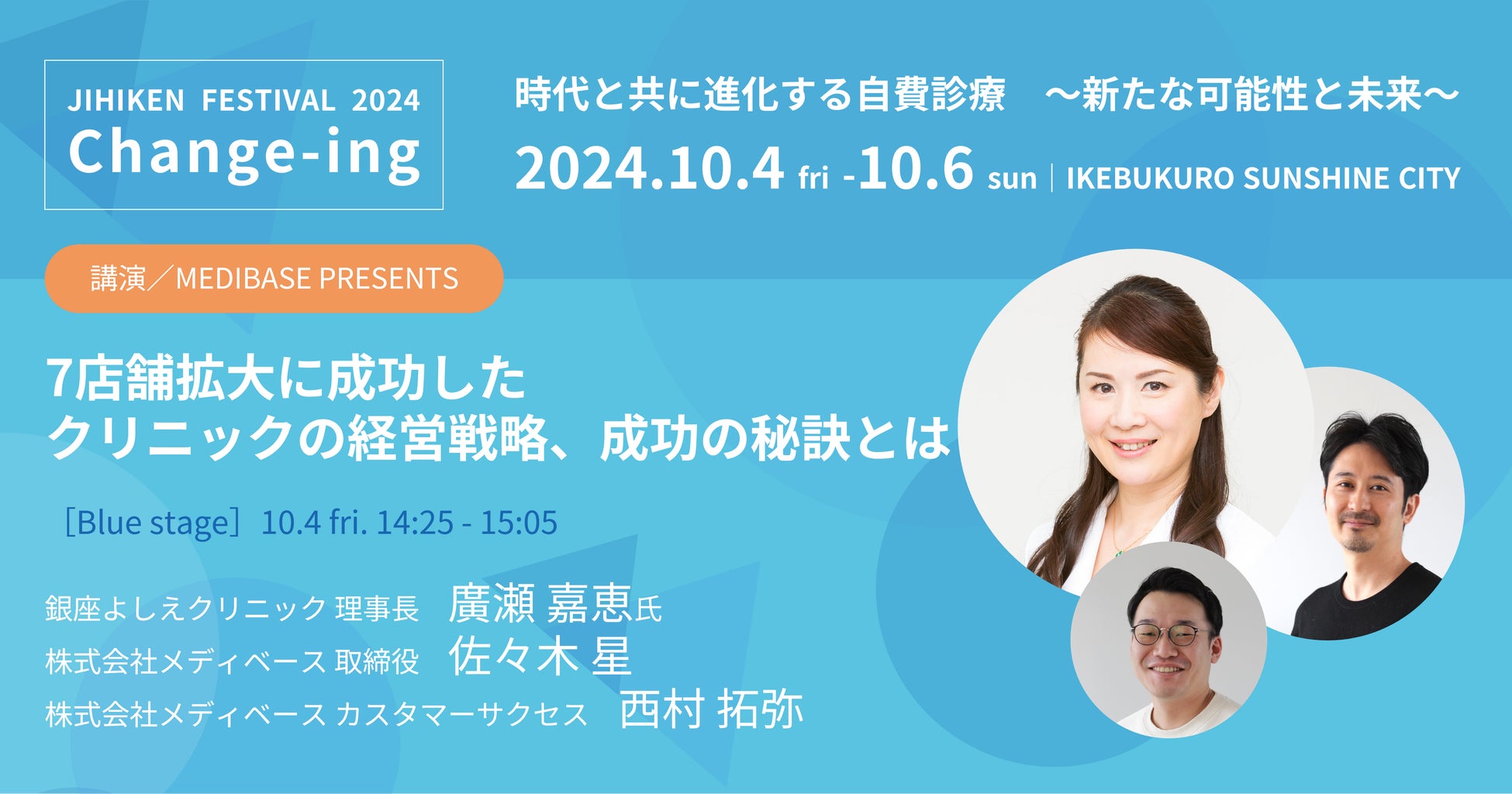 JIHIKEN FESTIVAL 2024
Change-ing

時代と共に進化する自費診療　～新たな可能性と未来～

2024.10.4 fri -10.6 sun | IKEBUKURO SUNSHINE CITY

講演／MEDIBASE PRESENTS

7店舗拡大に成功した
クリニックの経営戦略、成功の秘訣とは

［Blue stage］10.4 fri. 14:25 - 15:05

銀座よしえクリニック 理事長　廣瀬 嘉恵氏
株式会社メディベース 取締役　佐々木 星
株式会社メディベース カスタマーサクセス　西村 拓弥